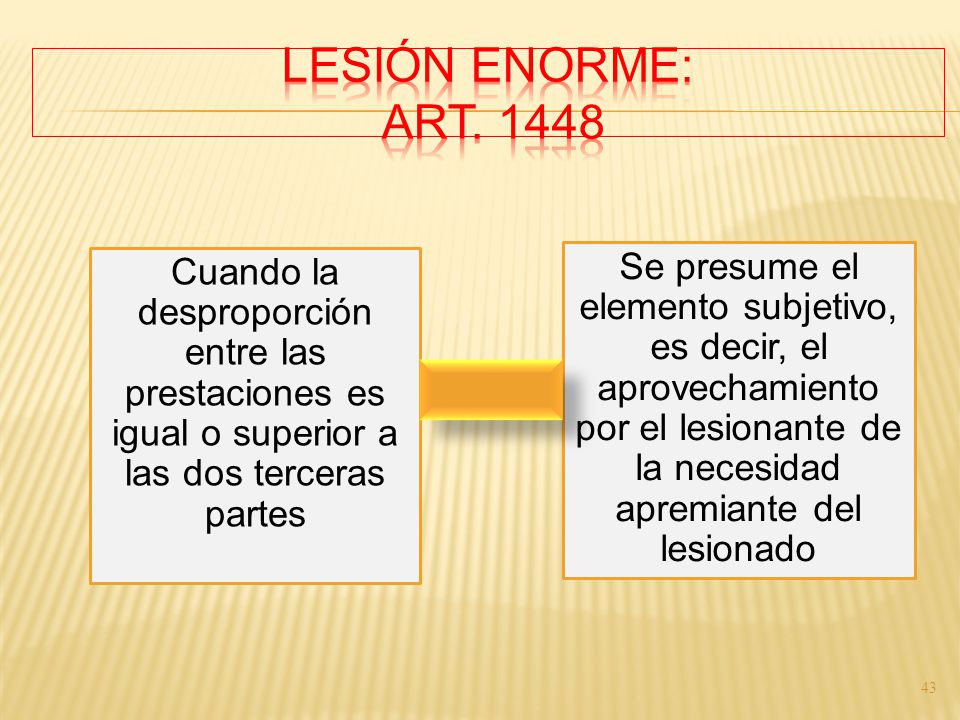 LESIÓN ENORME:
ART. 1448

Cuando la desproporción entre las prestaciones es igual o superior a las dos terceras partes

Se presume el elemento subjetivo, es decir, el aprovechamiento por el lesionante de la necesidad apremiante del lesionado

43